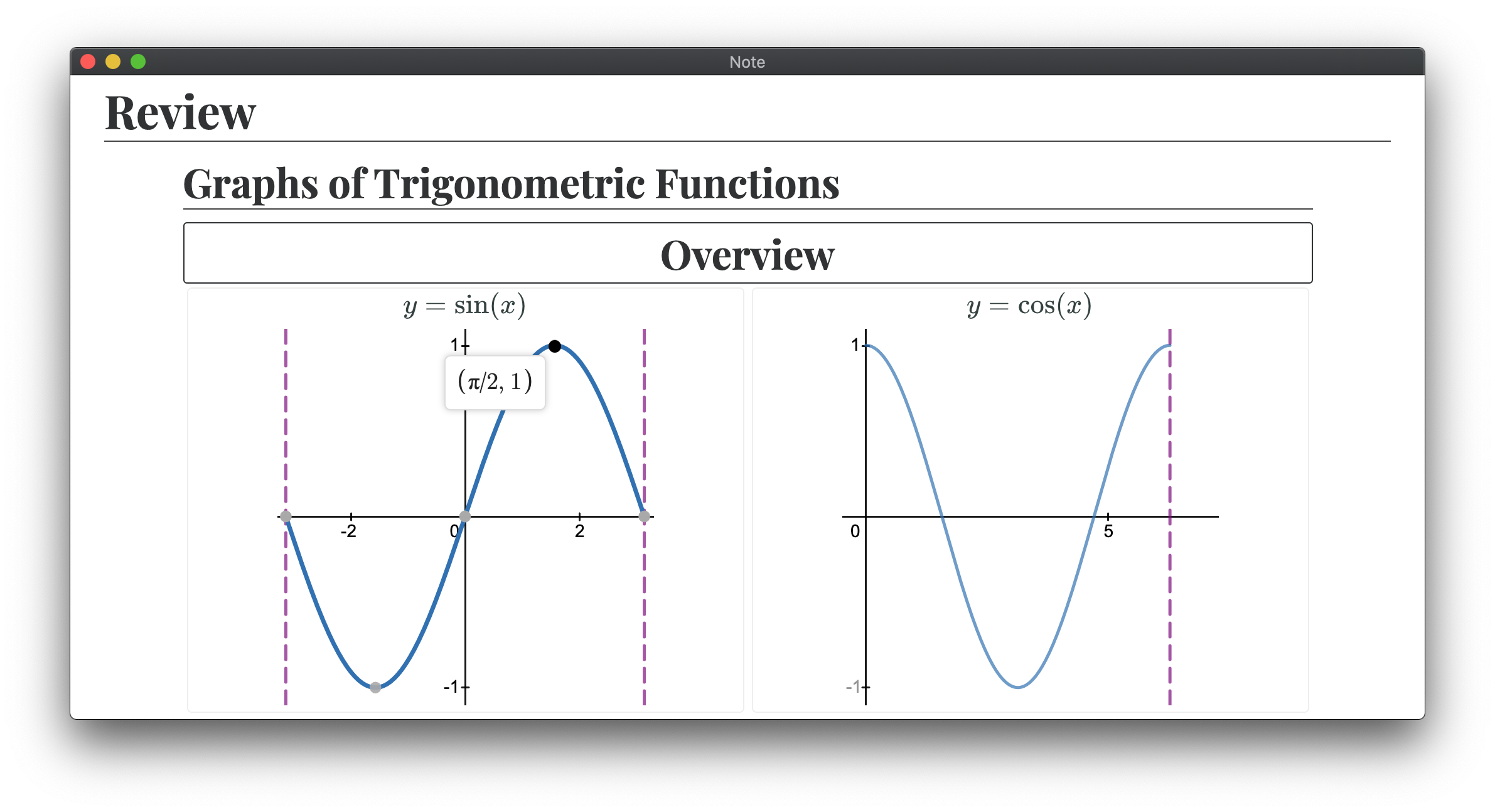 Note

Review

Graphs of Trigonometric Functions

Overview

$y = \sin(x)$

1

$(\pi/2, 1)$

-2

0

2

-1

$y = \cos(x)$

1

0

5

-1